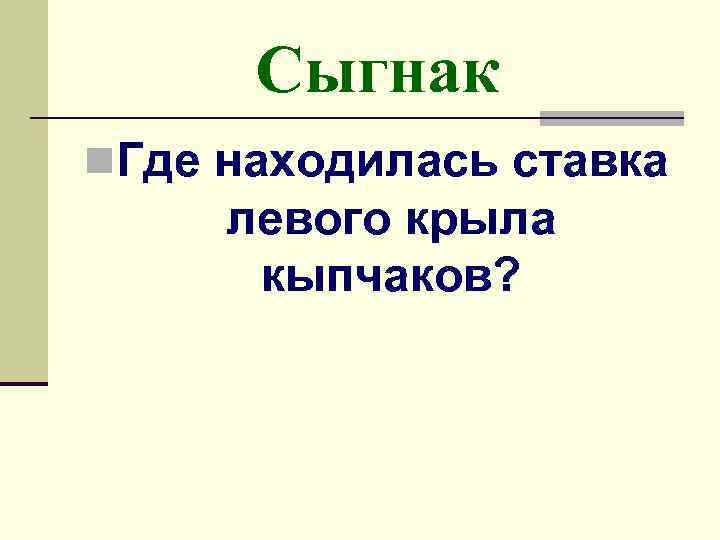 Сыгнак

Где находилась ставка левого крыла кыпчаков?